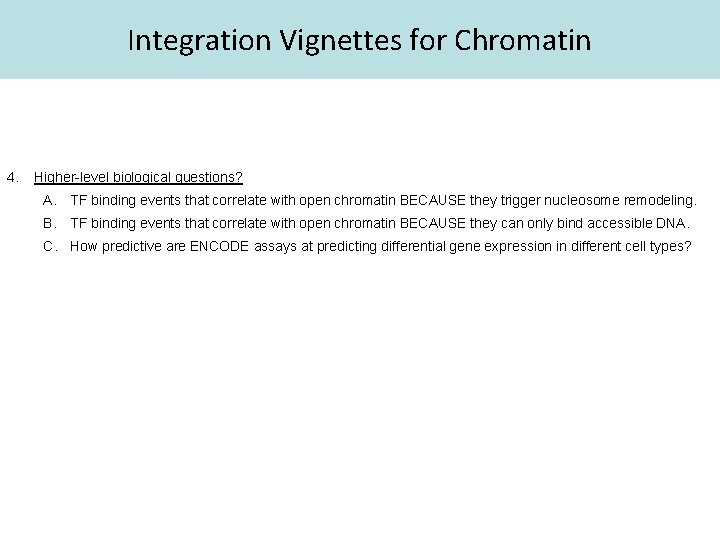 Integration Vignettes for Chromatin

4. Higher-level biological questions?

A. TF binding events that correlate with open chromatin BECAUSE they trigger nucleosome remodeling.

B. TF binding events that correlate with open chromatin BECAUSE they can only bind accessible DNA.

C. How predictive are ENCODE assays at predicting differential gene expression in different cell types?